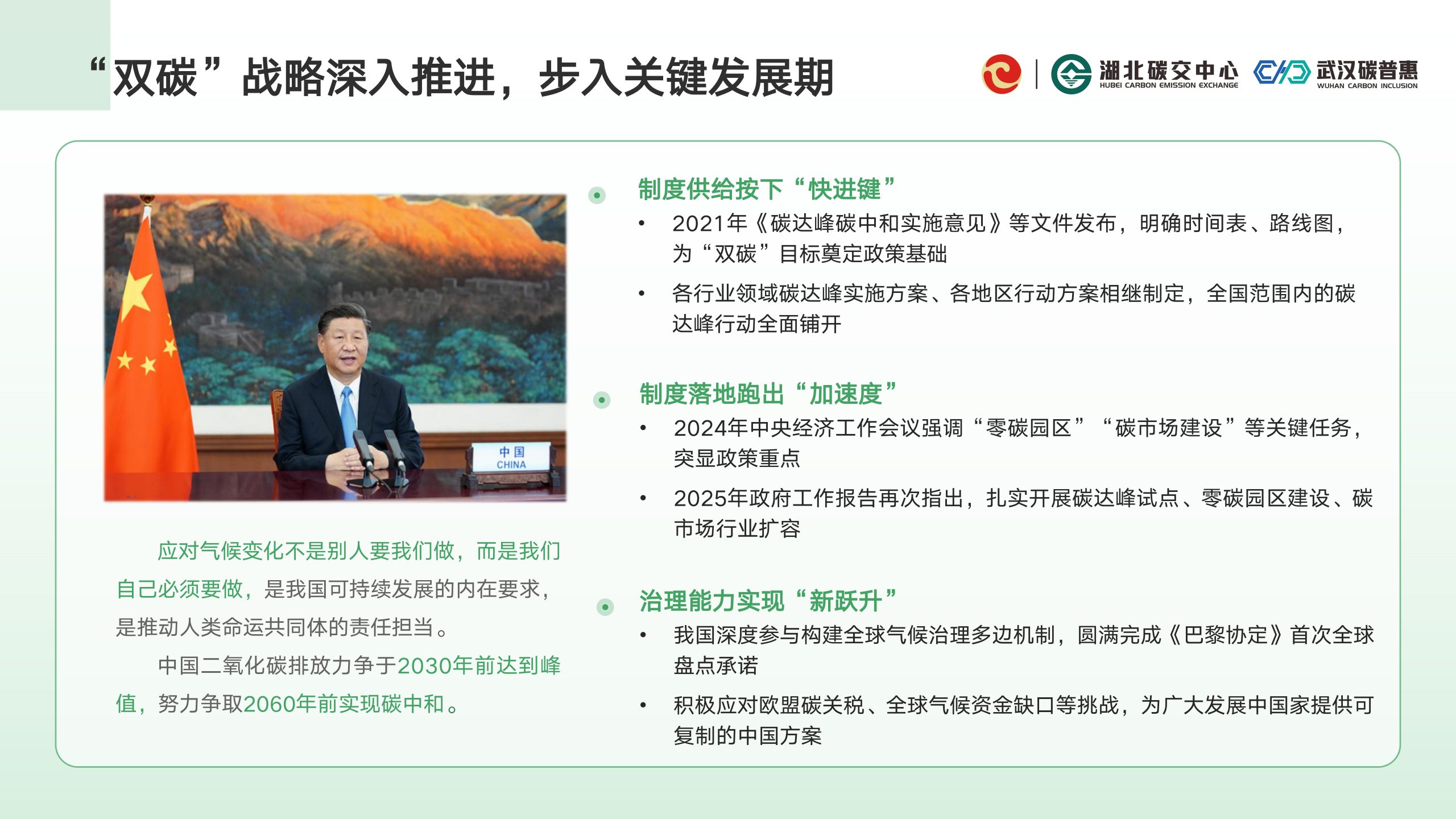 “双碳”战略深入推进，步入关键发展期

湖北碳交中心 HUBEI CARBON EMISSION EXCHANGE 武汉碳普惠 WUHAN CARBON INCLUSION

中国 CHINA

应对气候变化不是别人要我们做，而是我们自己必须要做，是我国可持续发展的内在要求，是推动人类命运共同体的责任担当。

中国二氧化碳排放力争于2030年前达到峰值，努力争取2060年前实现碳中和。

制度供给按下“快进键”

• 2021年《碳达峰碳中和实施意见》等文件发布，明确时间表、路线图，为“双碳”目标奠定政策基础

• 各行业领域碳达峰实施方案、各地区行动方案相继制定，全国范围内的碳达峰行动全面铺开

制度落地跑出“加速度”

• 2024年中央经济工作会议强调“零碳园区”“碳市场建设”等关键任务，突显政策重点

• 2025年政府工作报告再次指出，扎实开展碳达峰试点、零碳园区建设、碳市场行业扩容

治理能力实现“新跃升”

• 我国深度参与构建全球气候治理多边机制，圆满完成《巴黎协定》首次全球盘点承诺

• 积极应对欧盟碳关税、全球气候资金缺口等挑战，为广大发展中国家提供可复制的中国方案